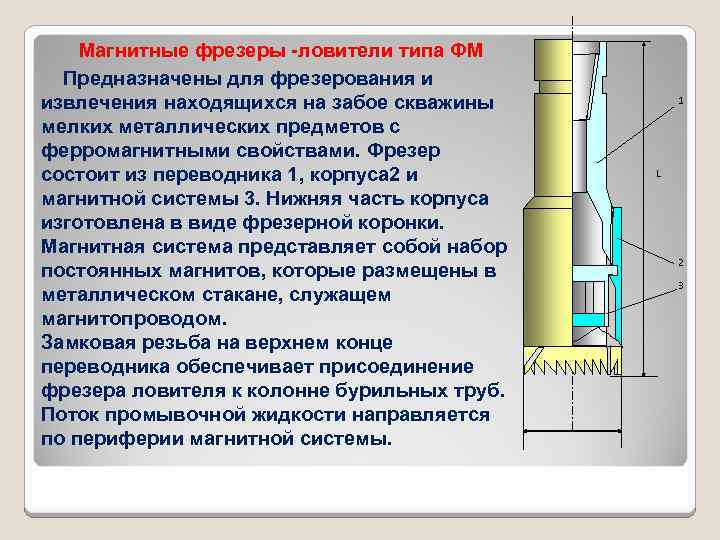 Магнитные фрезеры -ловители типа ФМ

Предназначены для фрезерования и извлечения находящихся на забое скважины мелких металлических предметов с ферромагнитными свойствами. Фрезер состоит из переводника 1, корпуса2 и магнитной системы 3. Нижняя часть корпуса изготовлена в виде фрезерной коронки. Магнитная система представляет собой набор постоянных магнитов, которые размещены в металлическом стакане, служащем магнитопроводом.
Замковая резьба на верхнем конце переводника обеспечивает присоединение фрезера ловителя к колонне бурильных труб. Поток промывочной жидкости направляется по периферии магнитной системы.

1
L
2
3